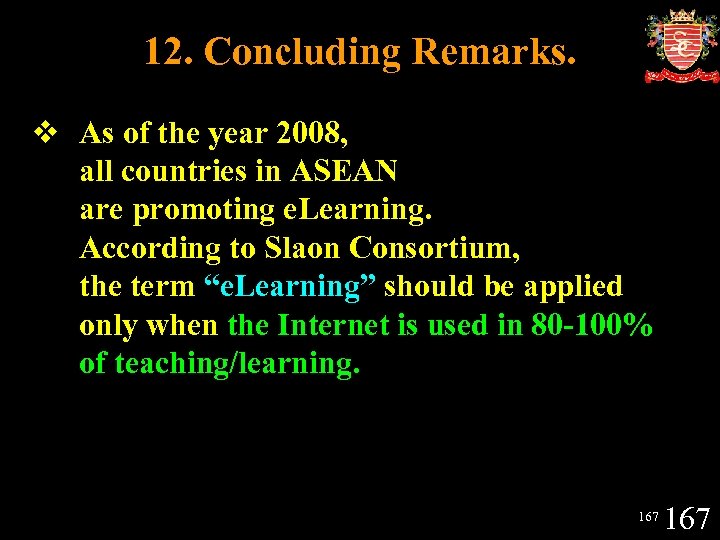 12. Concluding Remarks.

❖ As of the year 2008, all countries in ASEAN are promoting eLearning. According to Slaon Consortium, the term “eLearning” should be applied only when the Internet is used in 80-100% of teaching/learning.

167 167